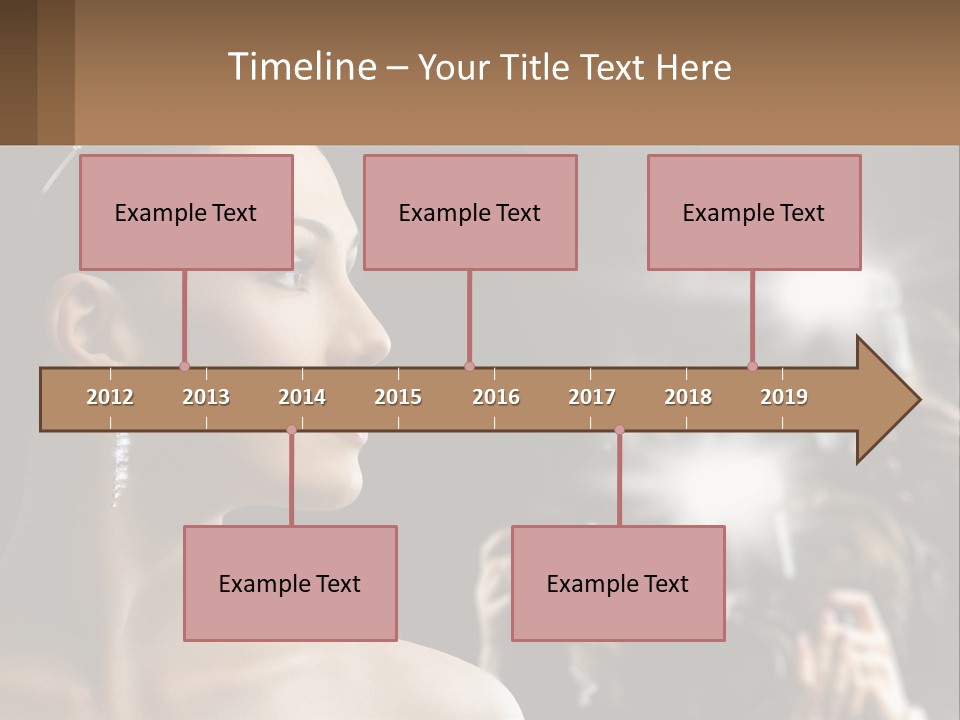 Timeline – Your Title Text Here

Example Text

Example Text

Example Text

2012 2013 2014 2015 2016 2017 2018 2019

Example Text

Example Text